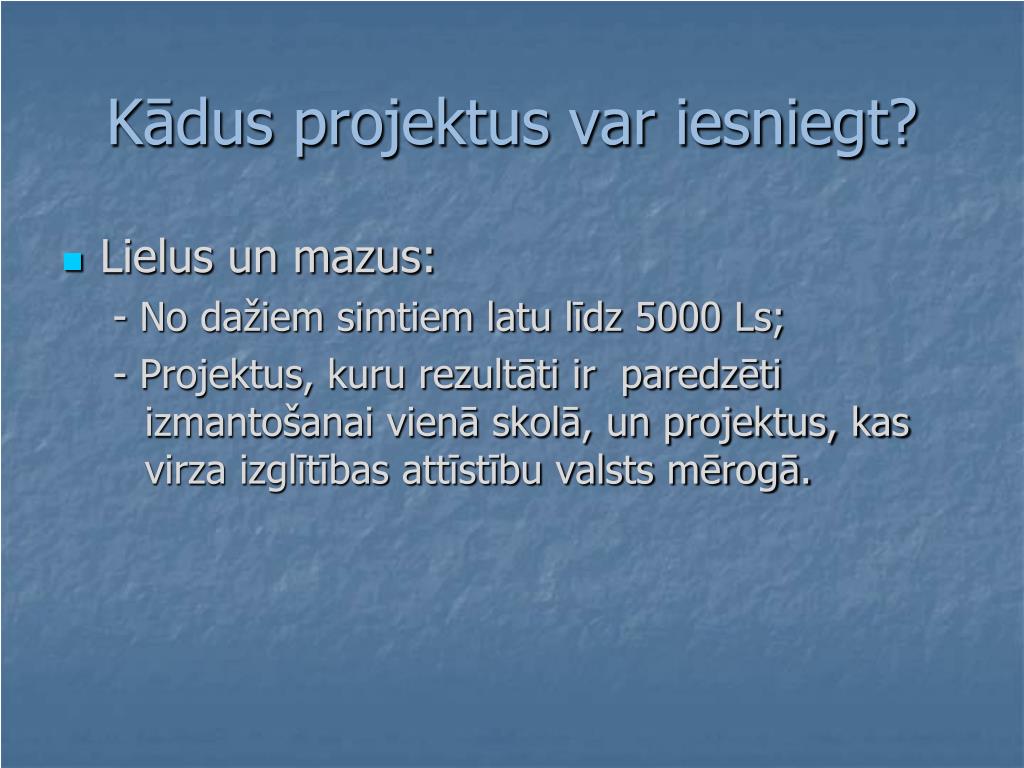 Kādus projektus var iesniegt?

Lielus un mazus:

- No dažiem simtiem latu līdz 5000 Ls;

- Projektus, kuru rezultāti ir paredzēti izmantošanai vienā skolā, un projektus, kas virza izglītības attīstību valsts mērogā.